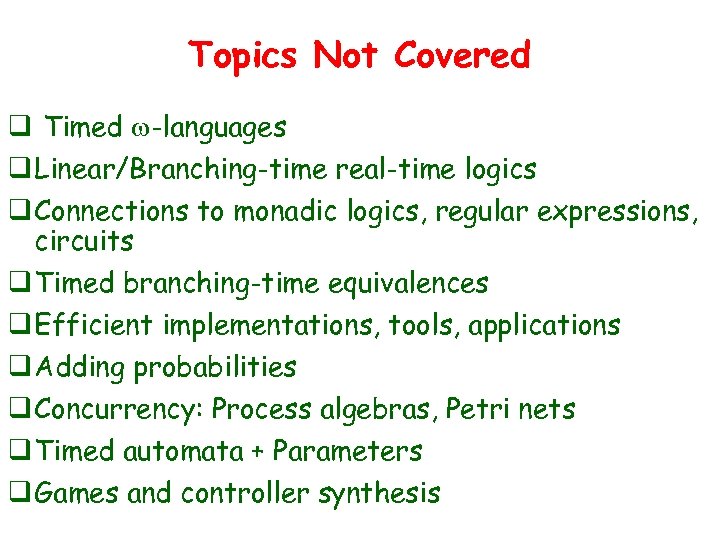 Topics Not Covered

❑ Timed $\omega$-languages

❑ Linear/Branching-time real-time logics

❑ Connections to monadic logics, regular expressions, circuits

❑ Timed branching-time equivalences

❑ Efficient implementations, tools, applications

❑ Adding probabilities

❑ Concurrency: Process algebras, Petri nets

❑ Timed automata + Parameters

❑ Games and controller synthesis